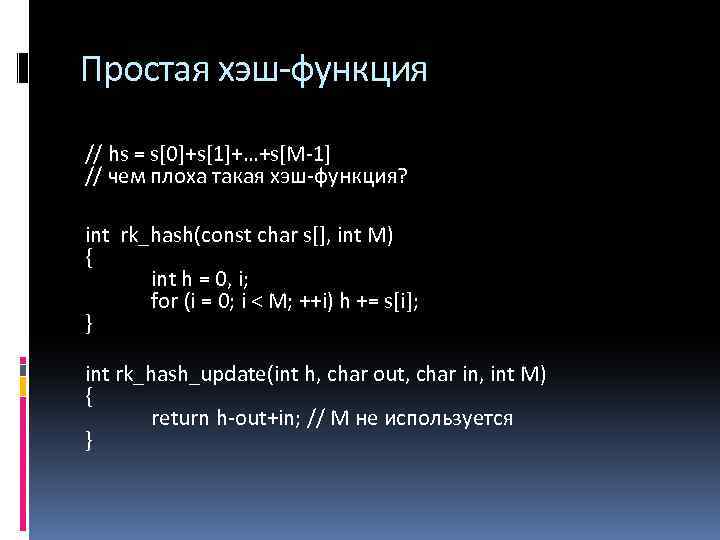 Простая хэш-функция

// hs = s[0]+s[1]+…+s[M-1]
// чем плоха такая хэш-функция?

int  rk_hash(const char s[], int M)
{
        int h = 0, i;
        for (i = 0; i < M; ++i) h += s[i];
}

int rk_hash_update(int h, char out, char in, int M)
{
        return h-out+in; // M не используется
}